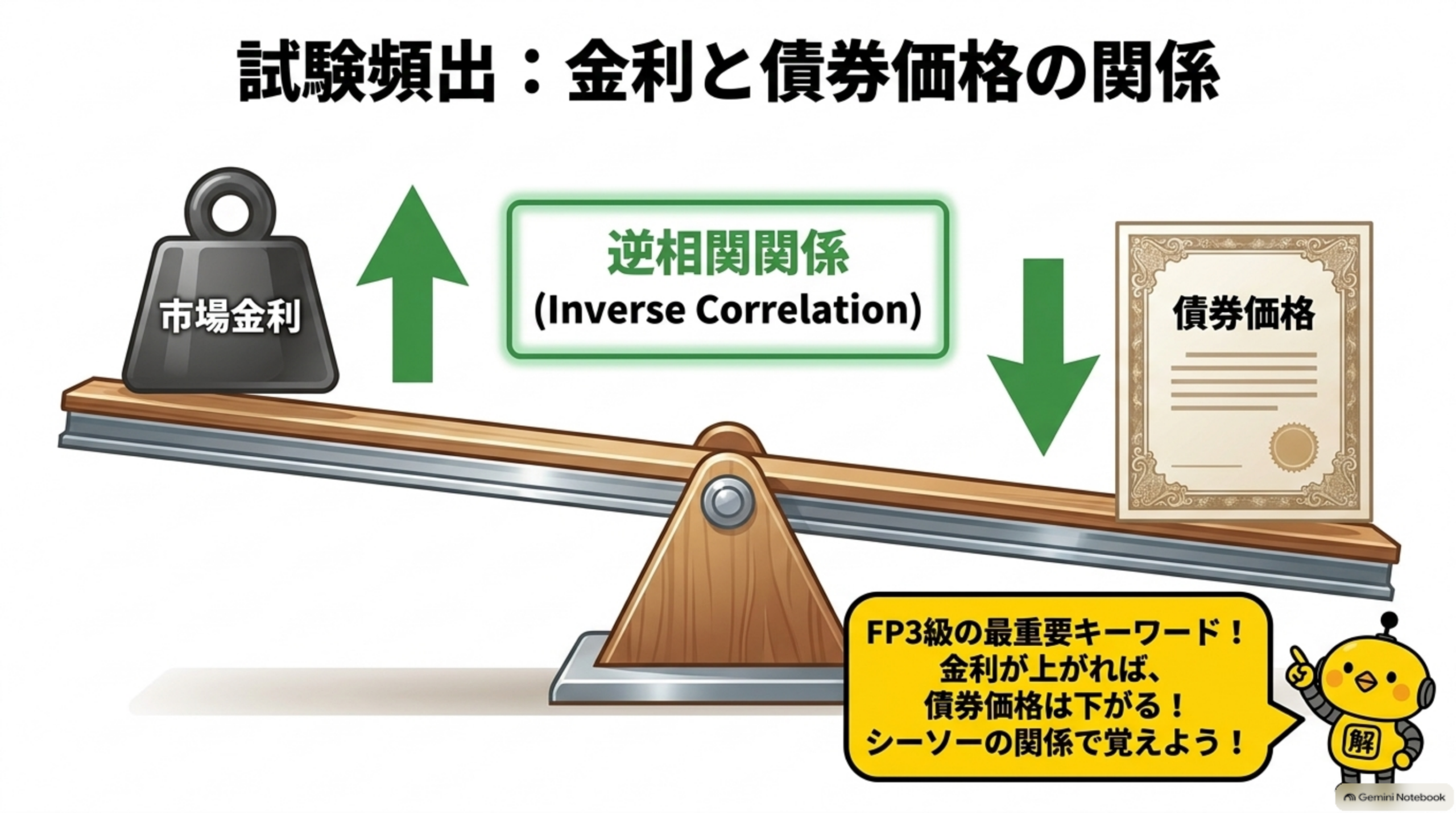 試験頻出：金利と債券価格の関係

市場金利

逆相関関係
(Inverse Correlation)

債券価格

FP3級の最重要キーワード！
金利が上がれば、
債券価格は下がる！
シーソーの関係で覚えよう！

解

Gemini Notebook